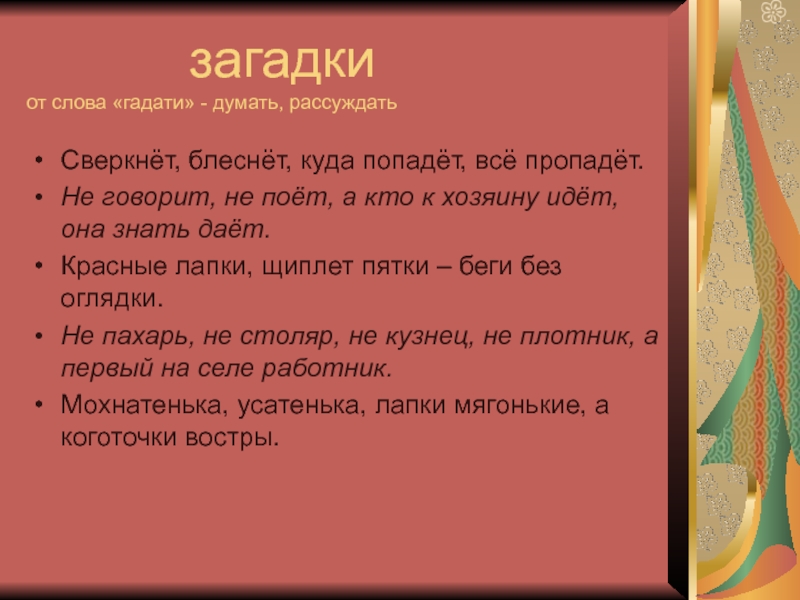 загадки
от слова «гадати» - думать, рассуждать

• Сверкнёт, блеснёт, куда попадёт, всё пропадёт.
• Не говорит, не поёт, а кто к хозяину идёт, она знать даёт.
• Красные лапки, щиплет пятки – беги без оглядки.
• Не пахарь, не столяр, не кузнец, не плотник, а первый на селе работник.
• Мохнатенька, усатенька, лапки мягонькие, а коготочки востры.